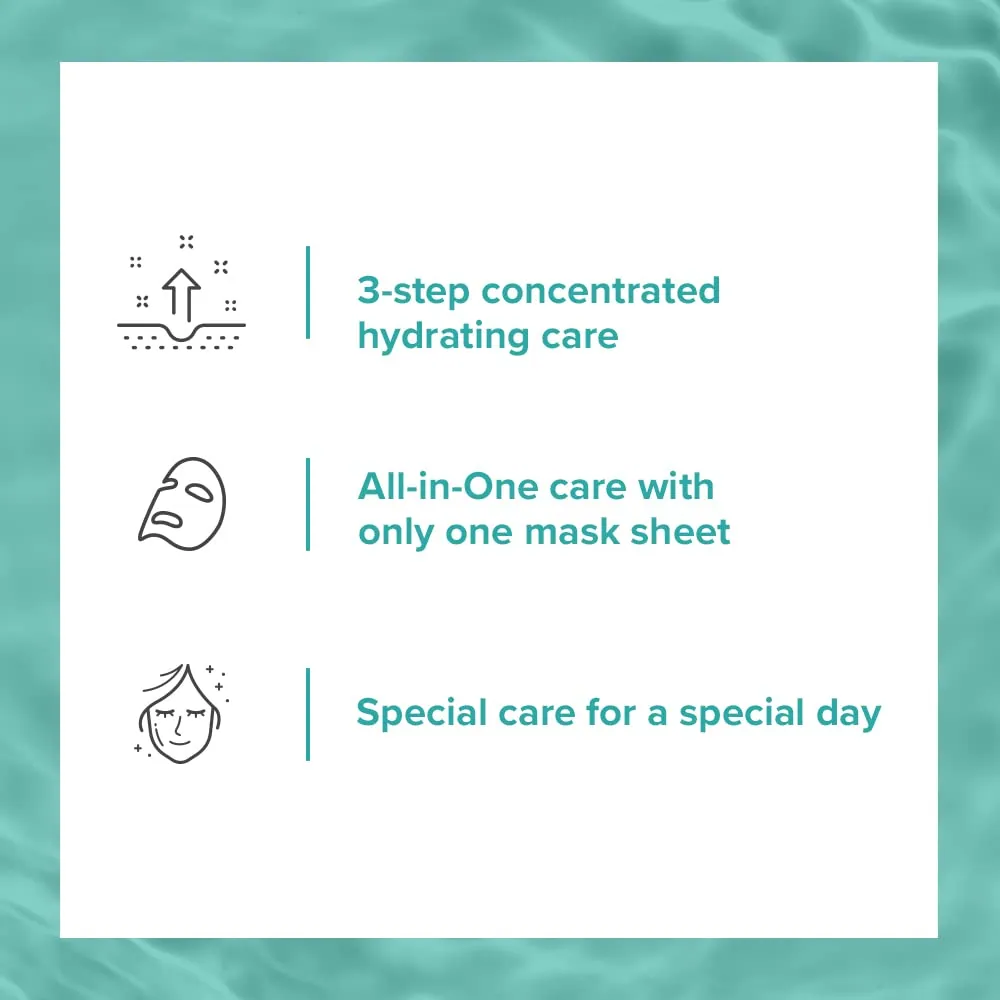 3-step concentrated hydrating care

All-in-One care with only one mask sheet

Special care for a special day